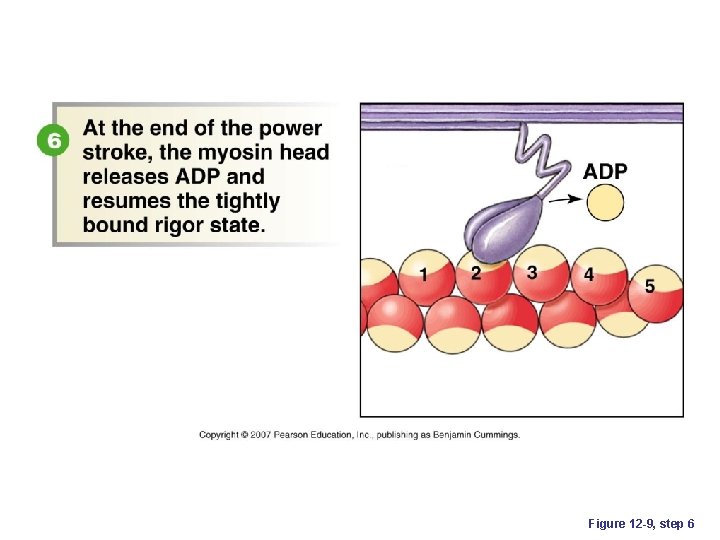 6 At the end of the power stroke, the myosin head releases ADP and resumes the tightly bound rigor state.

ADP

1 2 3 4 5

Copyright © 2007 Pearson Education, Inc., publishing as Benjamin Cummings.

Figure 12-9, step 6